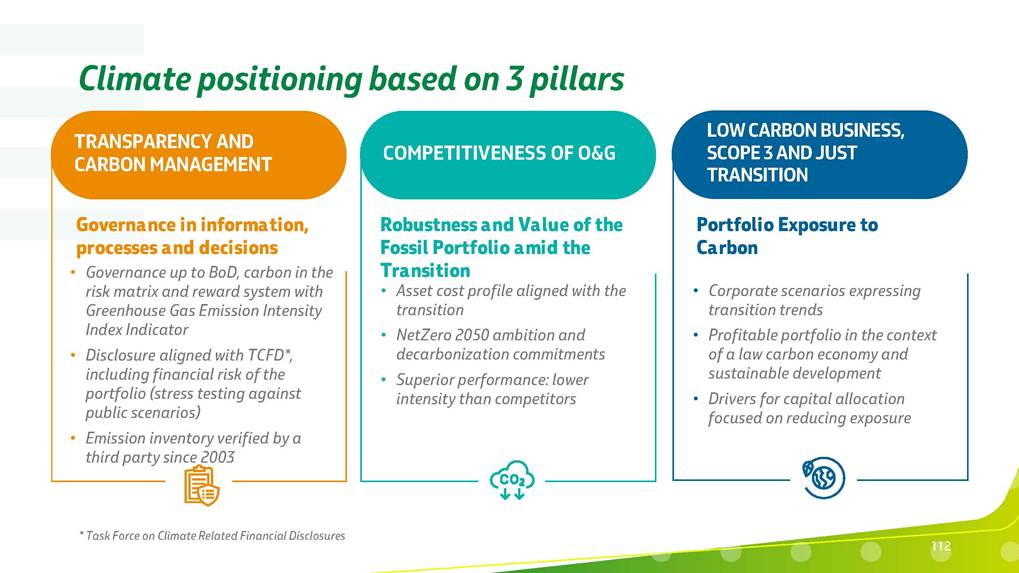 Climate positioning based on 3 pillars

TRANSPARENCY AND CARBON MANAGEMENT

Governance in information, processes and decisions

• Governance up to BoD, carbon in the risk matrix and reward system with Greenhouse Gas Emission Intensity Index Indicator

• Disclosure aligned with TCFD*, including financial risk of the portfolio (stress testing against public scenarios)

• Emission inventory verified by a third party since 2003

COMPETITIVENESS OF O&G

Robustness and Value of the Fossil Portfolio amid the Transition

• Asset cost profile aligned with the transition

• NetZero 2050 ambition and decarbonization commitments

• Superior performance: lower intensity than competitors

$CO_2$

LOW CARBON BUSINESS, SCOPE 3 AND JUST TRANSITION

Portfolio Exposure to Carbon

• Corporate scenarios expressing transition trends

• Profitable portfolio in the context of a law carbon economy and sustainable development

• Drivers for capital allocation focused on reducing exposure

* Task Force on Climate Related Financial Disclosures

112